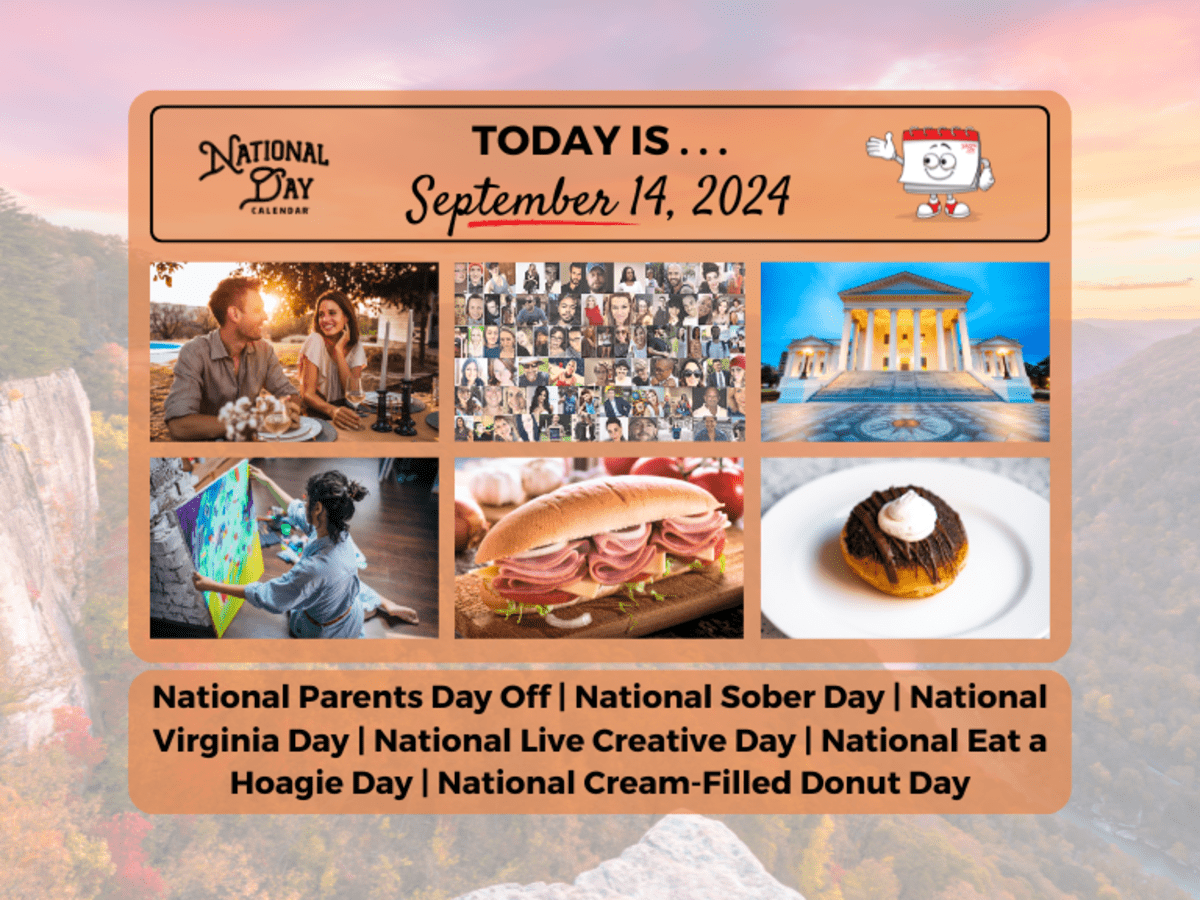 NATIONAL DAY CALENDAR

TODAY IS . . .
September 14, 2024

National Parents Day Off | National Sober Day | National Virginia Day | National Live Creative Day | National Eat a Hoagie Day | National Cream-Filled Donut Day